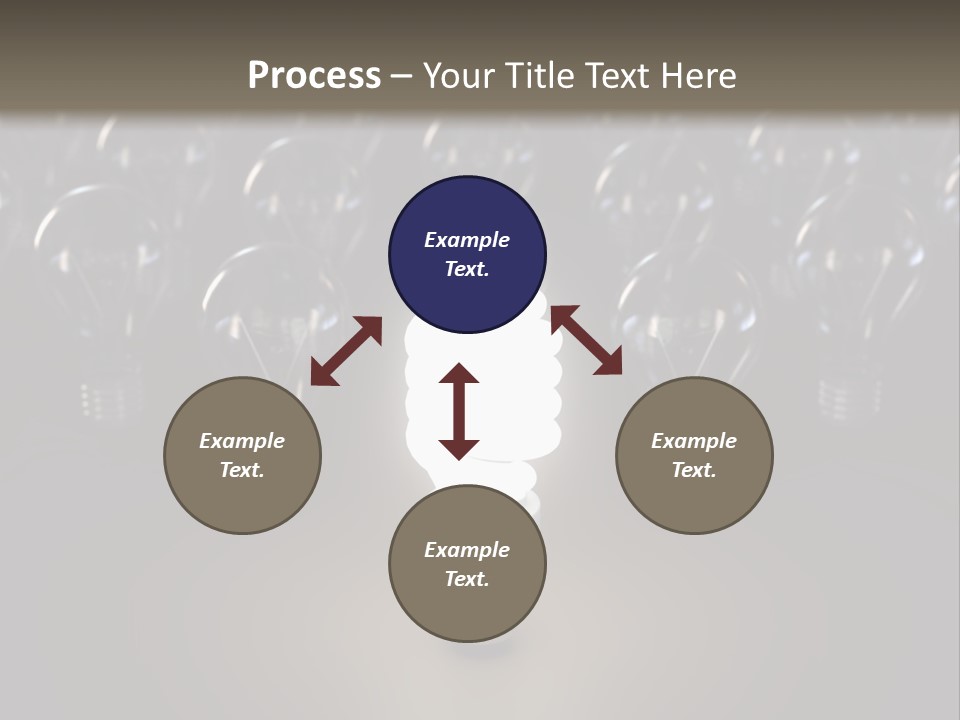 Process – Your Title Text Here

Example Text.

Example Text.

Example Text.

Example Text.